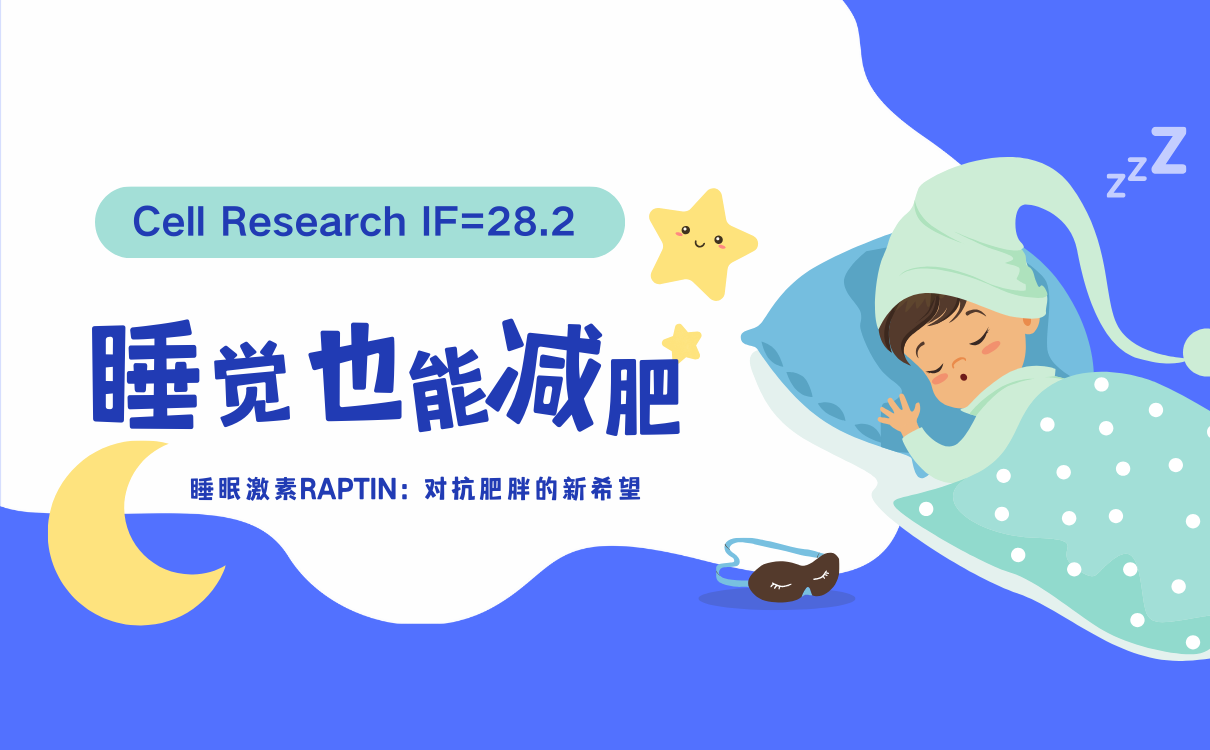 Cell Research IF=28.2

睡觉也能减肥

睡眠激素RAPTIN：对抗肥胖的新希望

zzZ